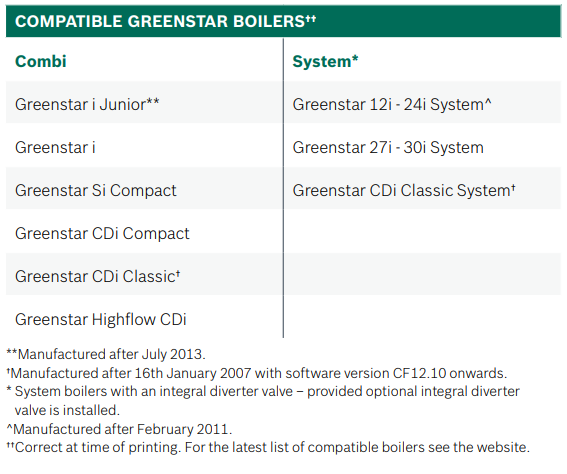 COMPATIBLE GREENSTAR BOILERS††

| Combi | System* |
|---|---|
| Greenstar i Junior** | Greenstar 12i - 24i System^ |
| Greenstar i | Greenstar 27i - 30i System |
| Greenstar Si Compact | Greenstar CDi Classic System† |
| Greenstar CDi Compact | |
| Greenstar CDi Classic† | |
| Greenstar Highflow CDi | |

**Manufactured after July 2013.
†Manufactured after 16th January 2007 with software version CF12.10 onwards.
* System boilers with an integral diverter valve – provided optional integral diverter valve is installed.
^Manufactured after February 2011.
††Correct at time of printing. For the latest list of compatible boilers see the website.